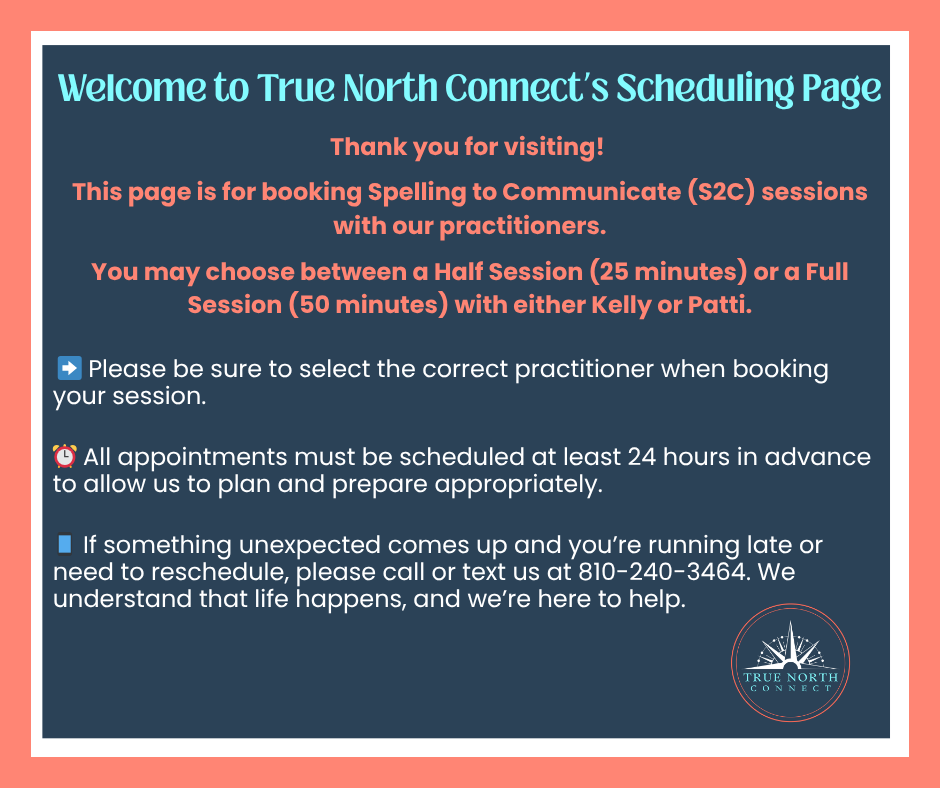 Welcome to True North Connect's Scheduling Page

Thank you for visiting!

This page is for booking Spelling to Communicate (S2C) sessions with our practitioners.

You may choose between a Half Session (25 minutes) or a Full Session (50 minutes) with either Kelly or Patti.

➡️ Please be sure to select the correct practitioner when booking your session.

⏰ All appointments must be scheduled at least 24 hours in advance to allow us to plan and prepare appropriately.

📱 If something unexpected comes up and you're running late or need to reschedule, please call or text us at 810-240-3464. We understand that life happens, and we're here to help.

TRUE NORTH CONNECT